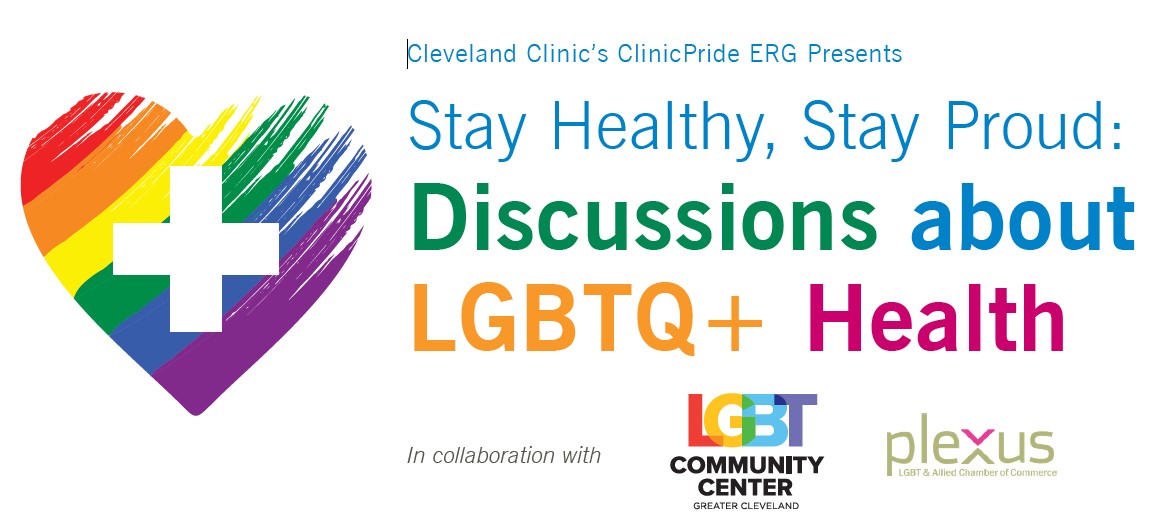 Cleveland Clinic's ClinicPride ERG Presents

Stay Healthy, Stay Proud: Discussions about LGBTQ+ Health

In collaboration with

LGBT COMMUNITY CENTER GREATER CLEVELAND

plexus LGBT & Allied Chamber of Commerce